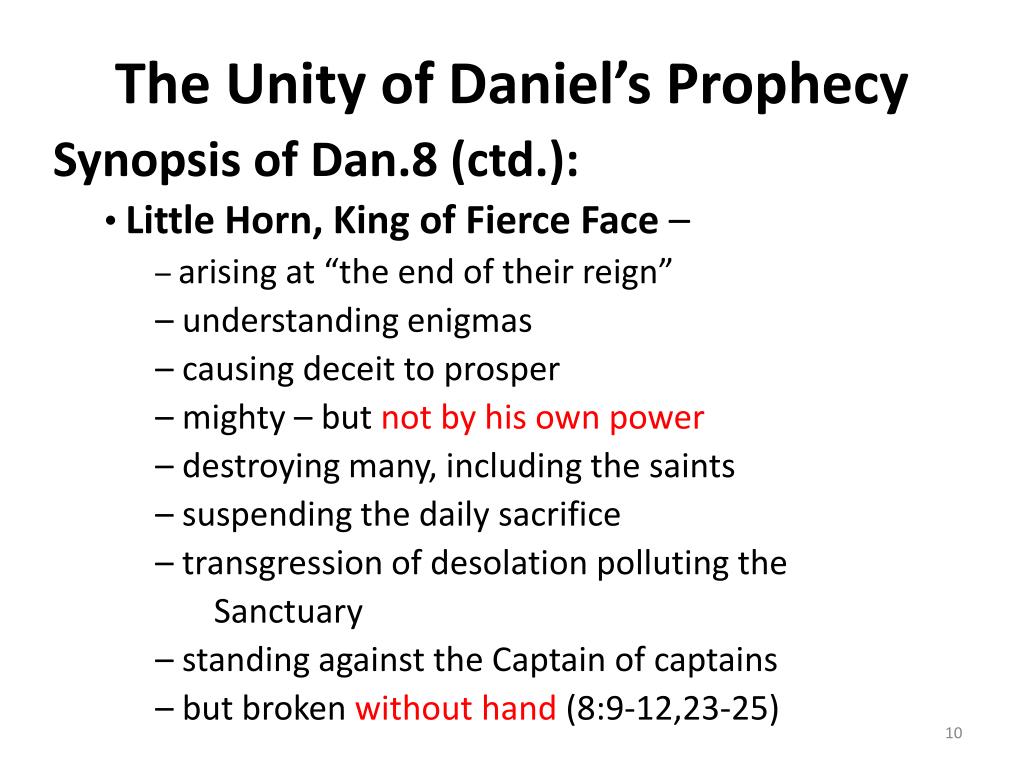 The Unity of Daniel’s Prophecy

Synopsis of Dan.8 (ctd.):

• Little Horn, King of Fierce Face –

– arising at “the end of their reign”

– understanding enigmas

– causing deceit to prosper

– mighty – but not by his own power

– destroying many, including the saints

– suspending the daily sacrifice

– transgression of desolation polluting the Sanctuary

– standing against the Captain of captains

– but broken without hand (8:9-12,23-25)

10